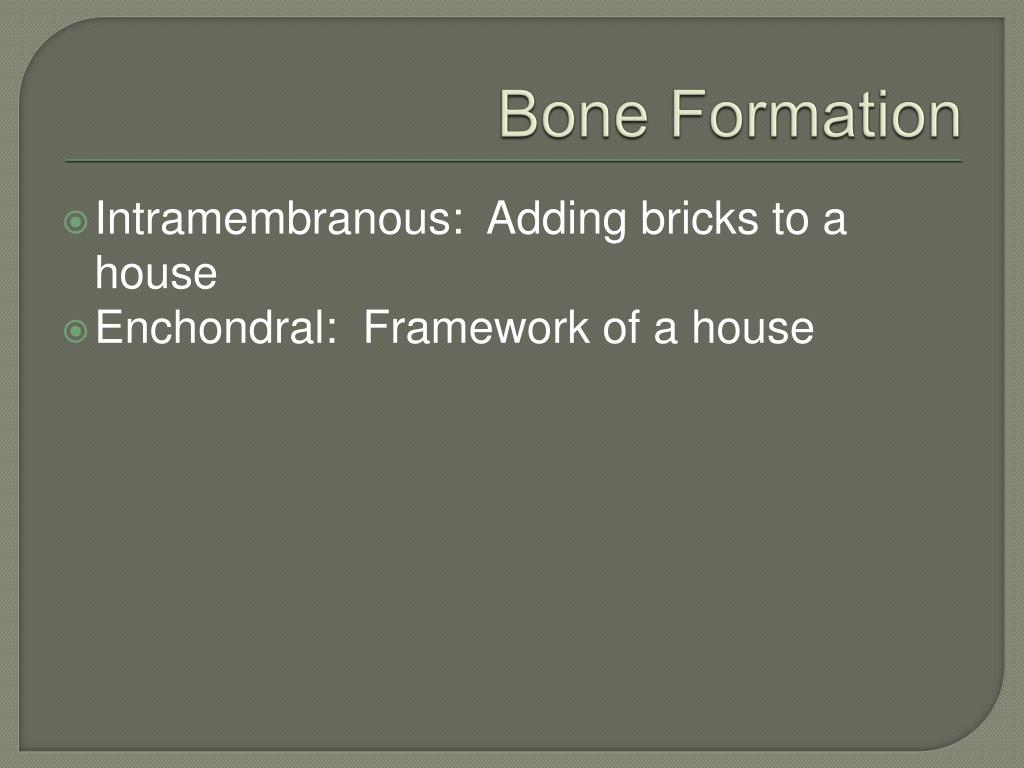 Bone Formation

Intramembranous: Adding bricks to a house

Enchondral: Framework of a house